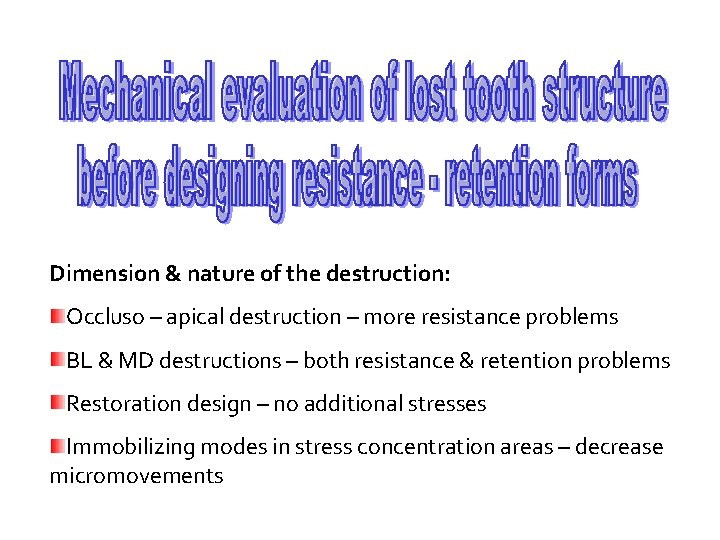 Mechanical evaluation of lost tooth structure before designing resistance - retention forms

Dimension & nature of the destruction:

Occluso – apical destruction – more resistance problems

BL & MD destructions – both resistance & retention problems

Restoration design – no additional stresses

Immobilizing modes in stress concentration areas – decrease micromovements